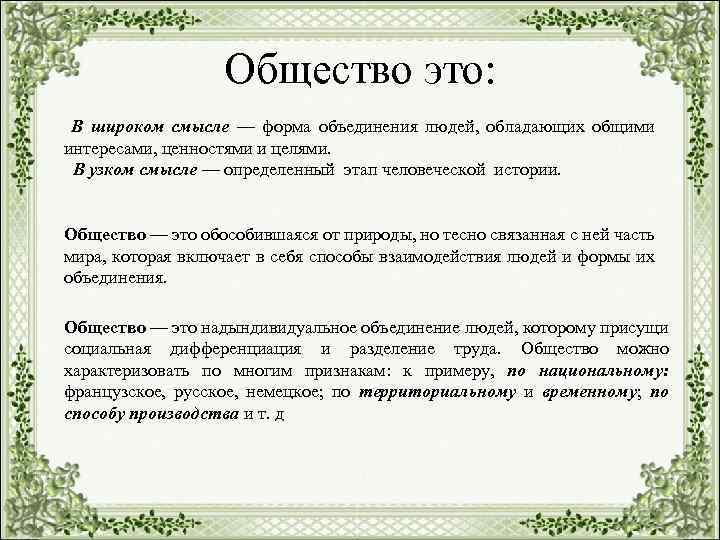 Общество это:

В широком смысле — форма объединения людей, обладающих общими интересами, ценностями и целями.
В узком смысле — определенный этап человеческой истории.

Общество — это обособившаяся от природы, но тесно связанная с ней часть мира, которая включает в себя способы взаимодействия людей и формы их объединения.

Общество — это надындивидуальное объединение людей, которому присущи социальная дифференциация и разделение труда. Общество можно характеризовать по многим признакам: к примеру, по национальному: французское, русское, немецкое; по территориальному и временному; по способу производства и т. д